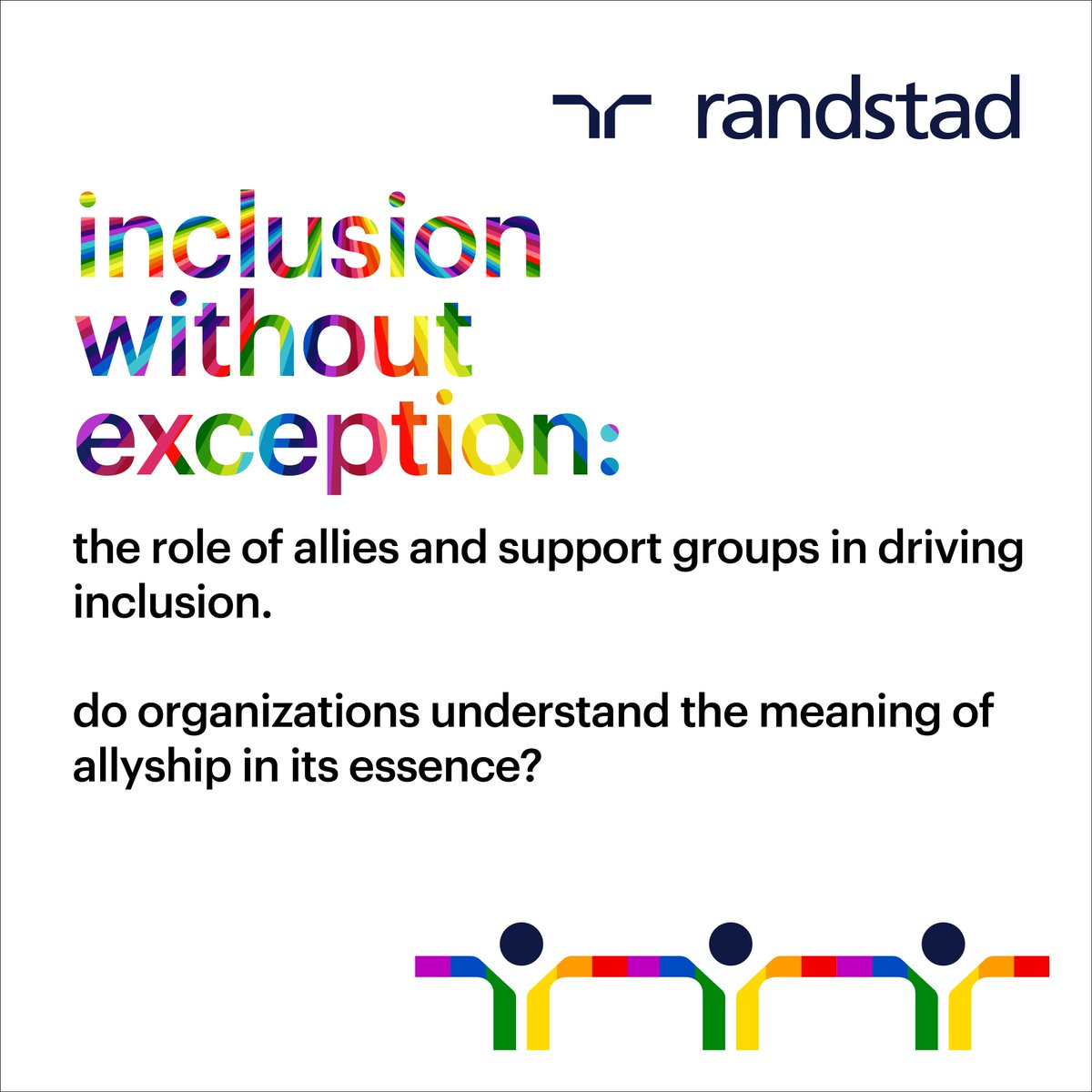 randstad

inclusion without exception:

the role of allies and support groups in driving inclusion.

do organizations understand the meaning of allyship in its essence?